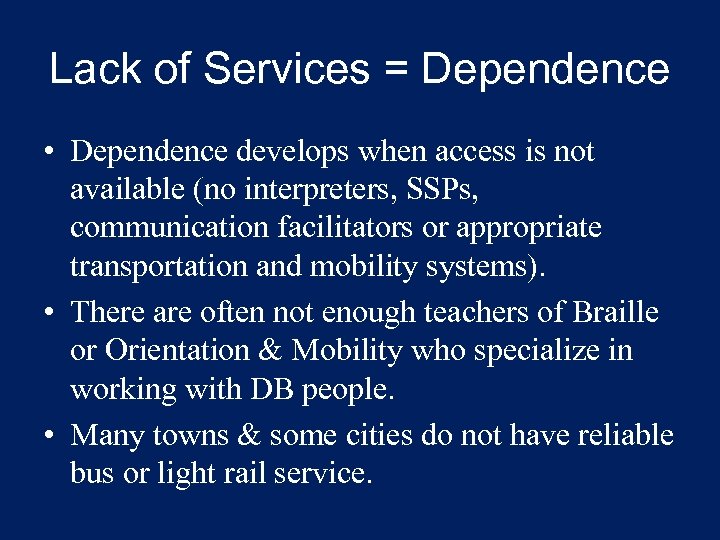 Lack of Services = Dependence

• Dependence develops when access is not available (no interpreters, SSPs, communication facilitators or appropriate transportation and mobility systems).

• There are often not enough teachers of Braille or Orientation & Mobility who specialize in working with DB people.

• Many towns & some cities do not have reliable bus or light rail service.